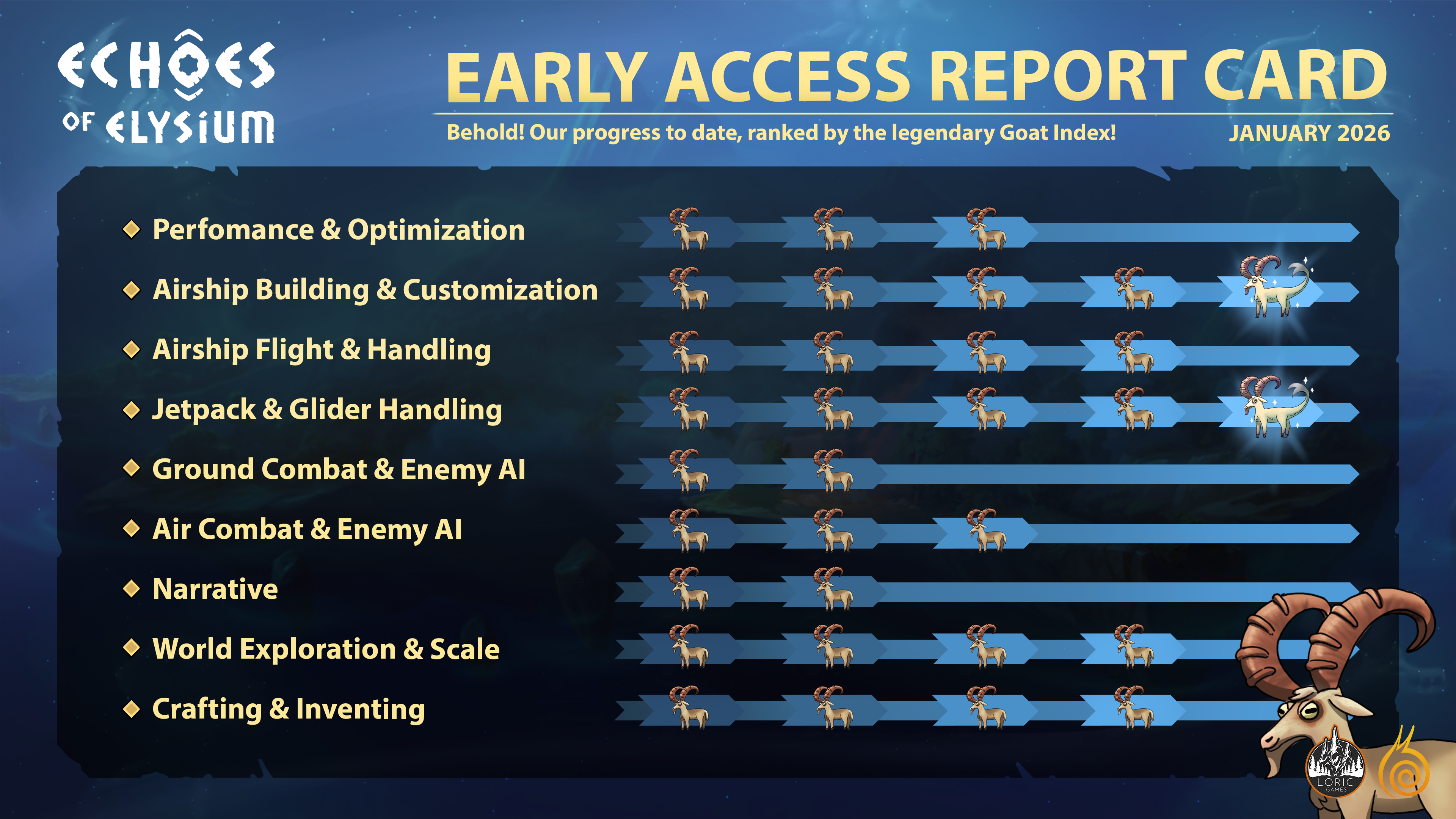 ECHOES OF ELYSIUM

EARLY ACCESS REPORT CARD

Behold! Our progress to date, ranked by the legendary Goat Index!

JANUARY 2026

Perfomance & Optimization

Airship Building & Customization

Airship Flight & Handling

Jetpack & Glider Handling

Ground Combat & Enemy AI

Air Combat & Enemy AI

Narrative

World Exploration & Scale

Crafting & Inventing

LORIC GAMES